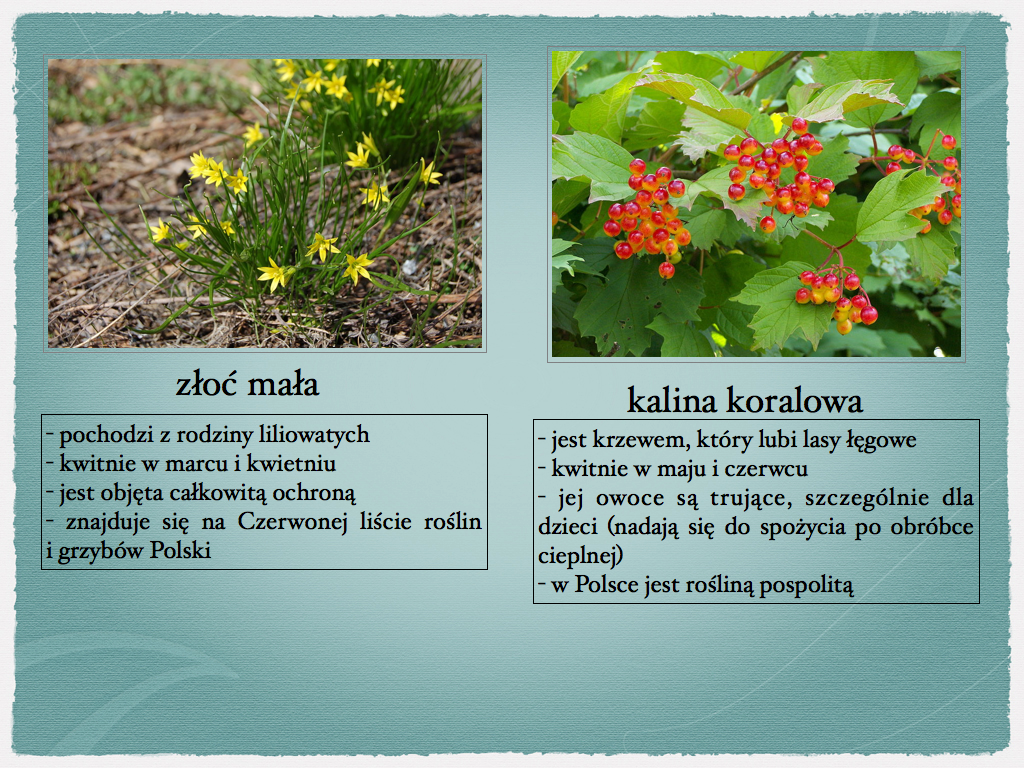 złoć mała

- pochodzi z rodziny liliowatych
- kwitnie w marcu i kwietniu
- jest objęta całkowitą ochroną
- znajduje się na Czerwonej liście roślin i grzybów Polski

kalina koralowa

- jest krzewem, który lubi lasy łęgowe
- kwitnie w maju i czerwcu
- jej owoce są trujące, szczególnie dla dzieci (nadają się do spożycia po obróbce cieplnej)
- w Polsce jest rośliną pospolitą